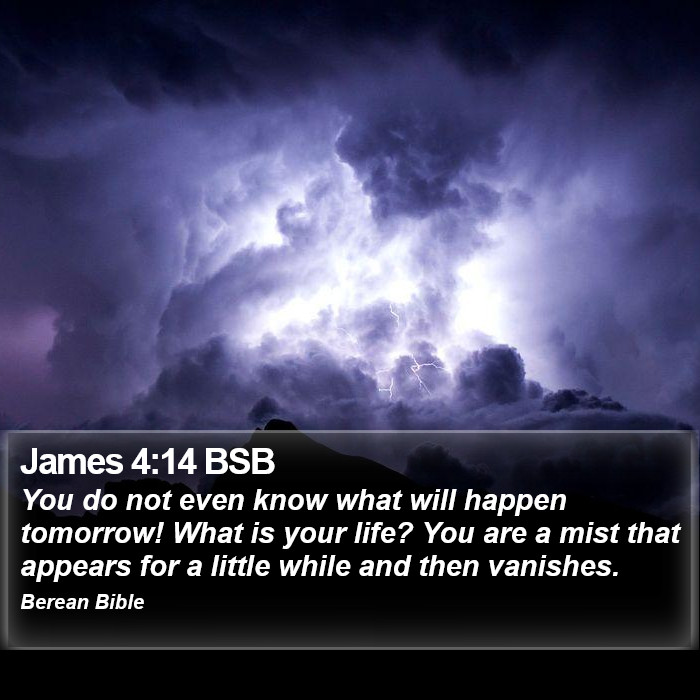 James 4:14 BSB

You do not even know what will happen tomorrow! What is your life? You are a mist that appears for a little while and then vanishes.

Berean Bible